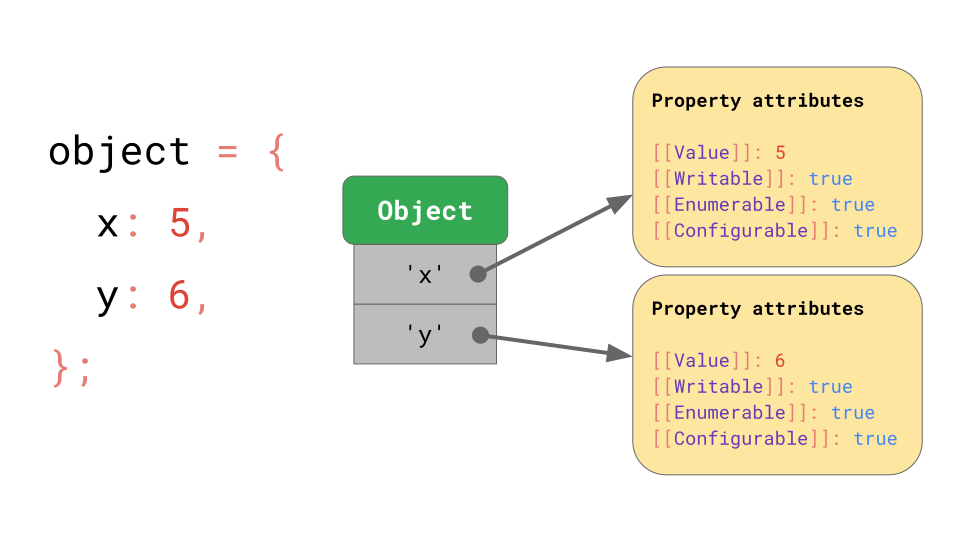 object = {
  x: 5,
  y: 6,
};

Object

'x'

'y'

Property attributes

[[Value]]: 5
[[Writable]]: true
[[Enumerable]]: true
[[Configurable]]: true

Property attributes

[[Value]]: 6
[[Writable]]: true
[[Enumerable]]: true
[[Configurable]]: true